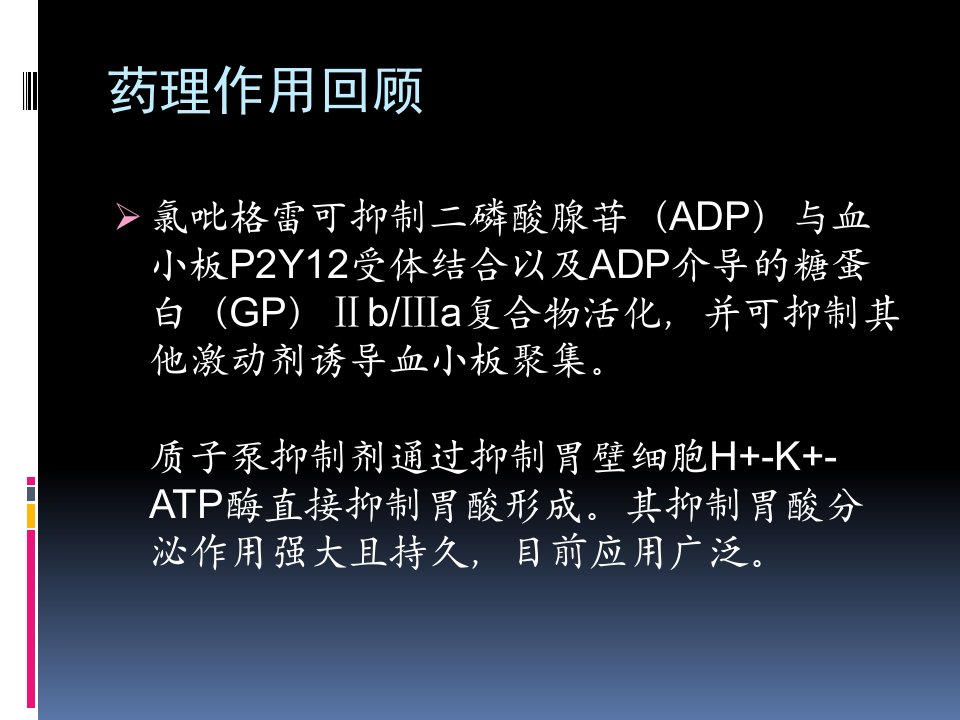 药理作用回顾

➢ 氯吡格雷可抑制二磷酸腺苷（ADP）与血小板P2Y12受体结合以及ADP介导的糖蛋白（GP）Ⅱb/Ⅲa复合物活化，并可抑制其他激动剂诱导血小板聚集。

质子泵抑制剂通过抑制胃壁细胞H+-K+-ATP酶直接抑制胃酸形成。其抑制胃酸分泌作用强大且持久，目前应用广泛。